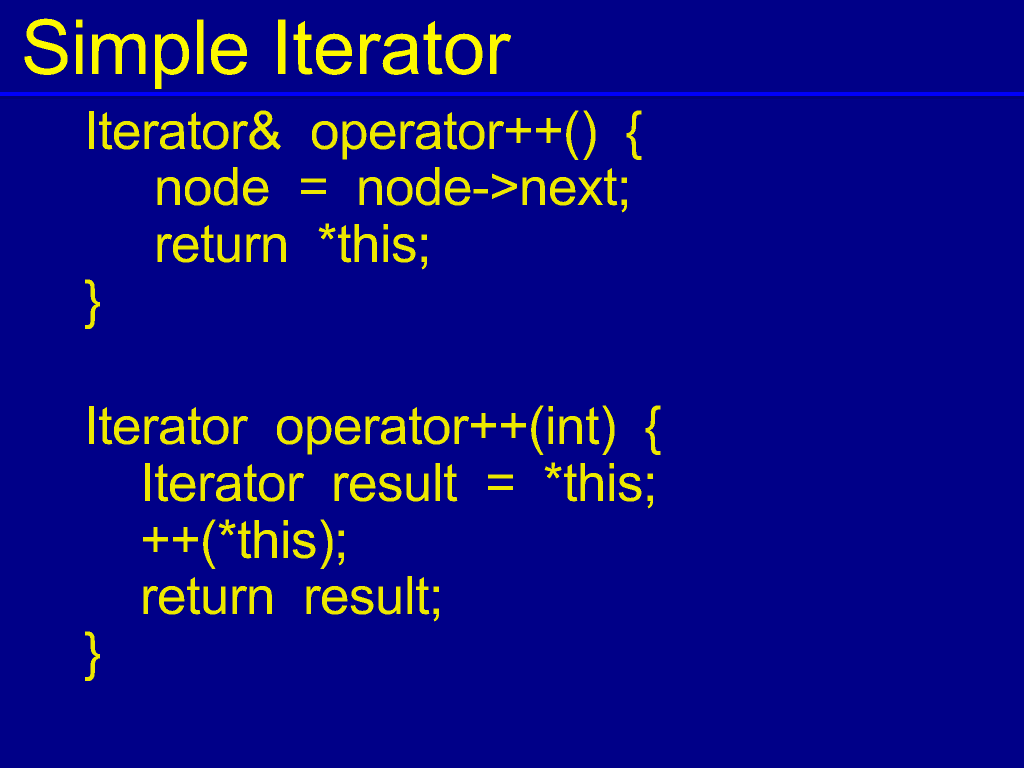 Simple Iterator

Iterator& operator++() {
node = node->next;
return *this;
}

Iterator operator++(int) {
Iterator result = *this;
++(*this);
return result;
}